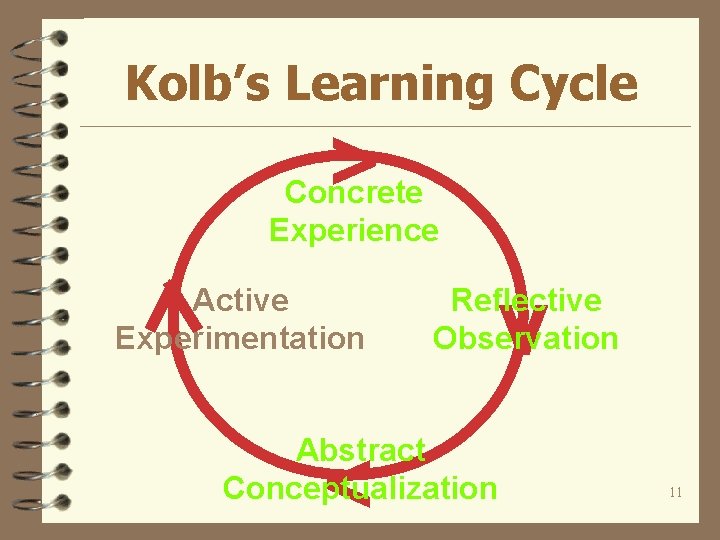 Kolb's Learning Cycle

Concrete Experience

Reflective Observation

Abstract Conceptualization

Active Experimentation

11